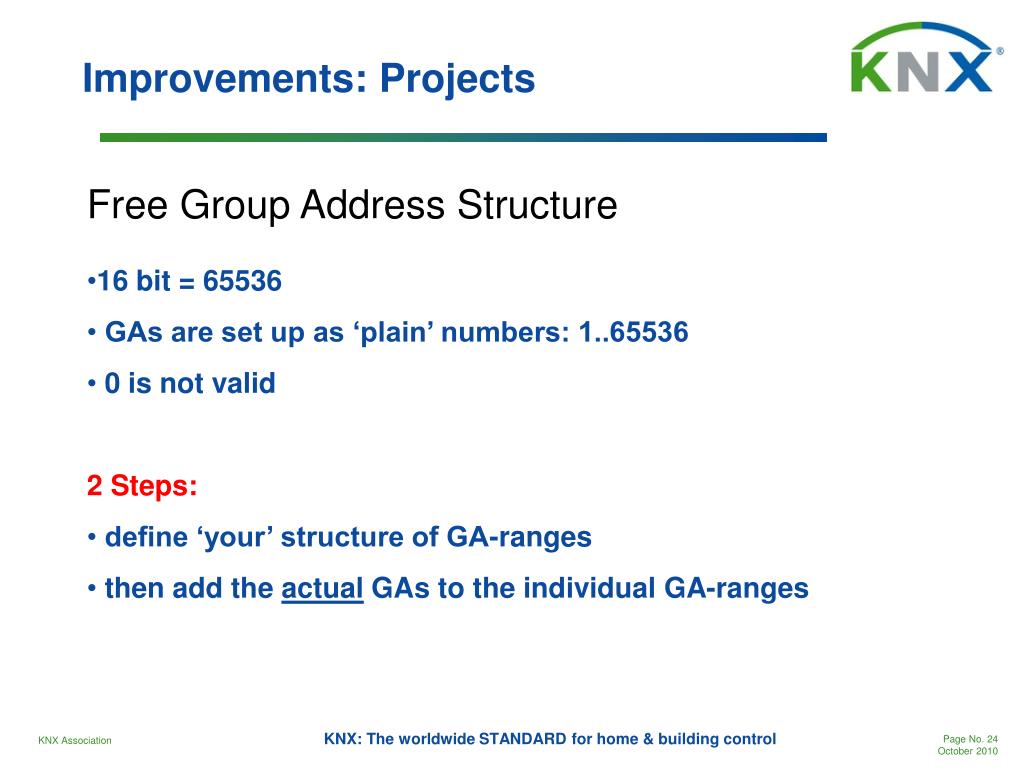 Improvements: Projects

KNX®

Free Group Address Structure

•16 bit = 65536

• GAs are set up as ‘plain’ numbers: 1..65536

• 0 is not valid

2 Steps:

• define ‘your’ structure of GA-ranges

• then add the actual GAs to the individual GA-ranges

KNX Association

KNX: The worldwide STANDARD for home & building control

Page No. 24
October 2010